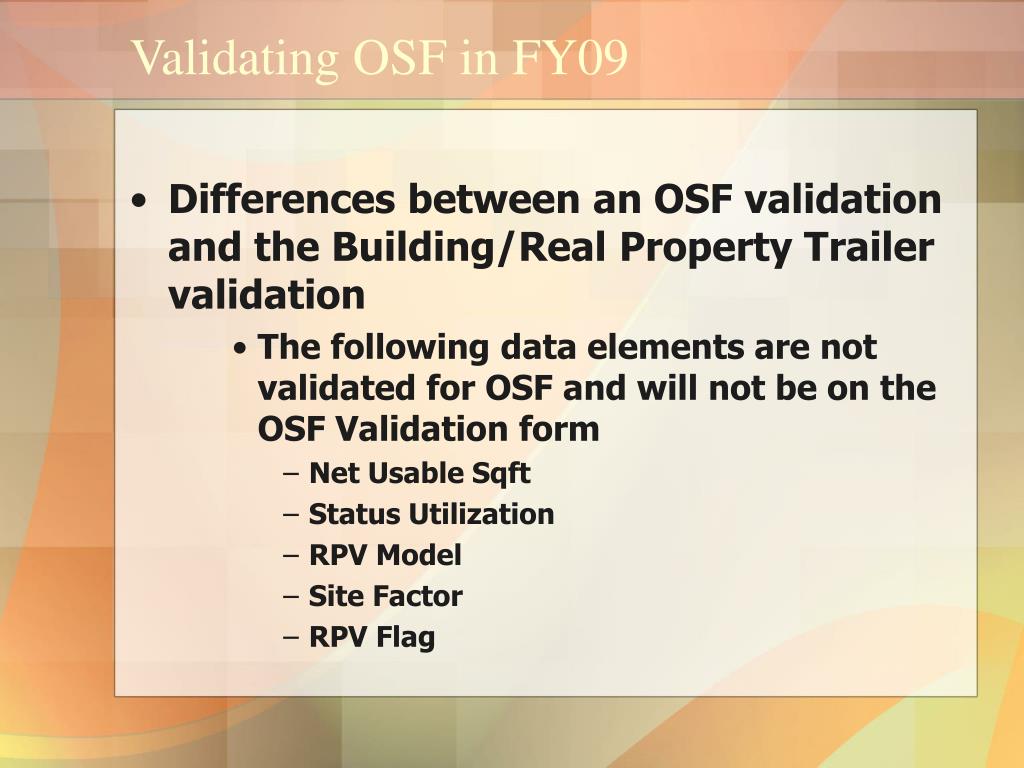 Validating OSF in FY09

• Differences between an OSF validation and the Building/Real Property Trailer validation

• The following data elements are not validated for OSF and will not be on the OSF Validation form

– Net Usable Sqft
– Status Utilization
– RPV Model
– Site Factor
– RPV Flag